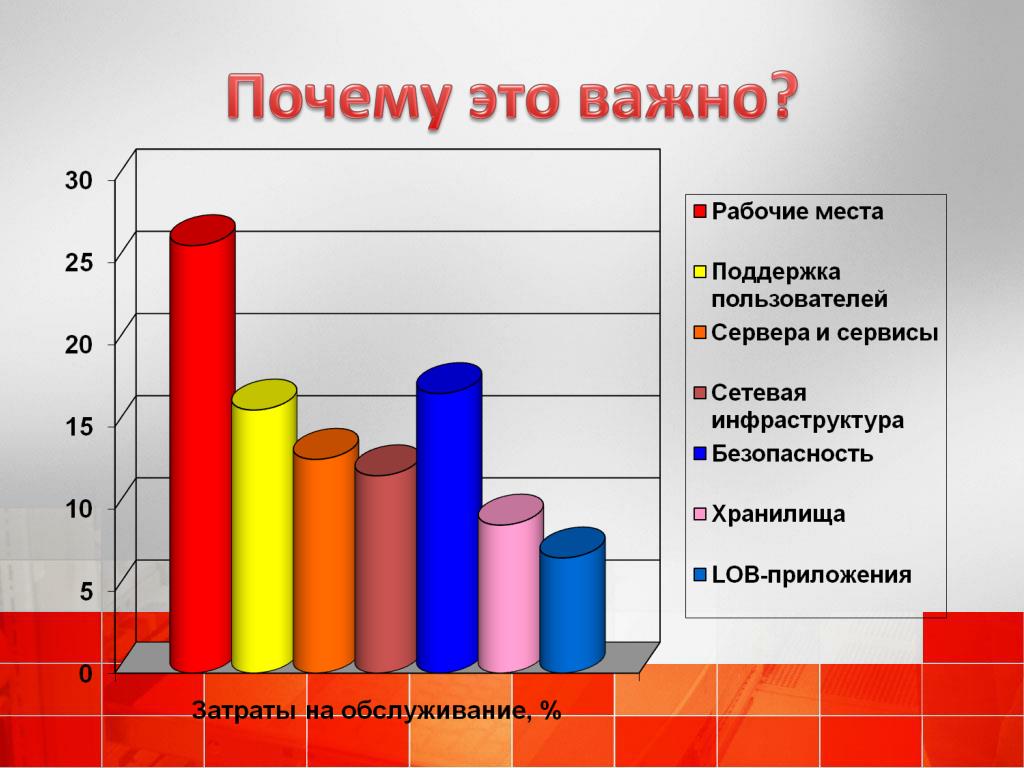 Почему это важно?

30
25
20
15
10
5
0

Затраты на обслуживание, %

Рабочие места
Поддержка пользователей
Сервера и сервисы
Сетевая инфраструктура
Безопасность
Хранилища
LOB-приложения